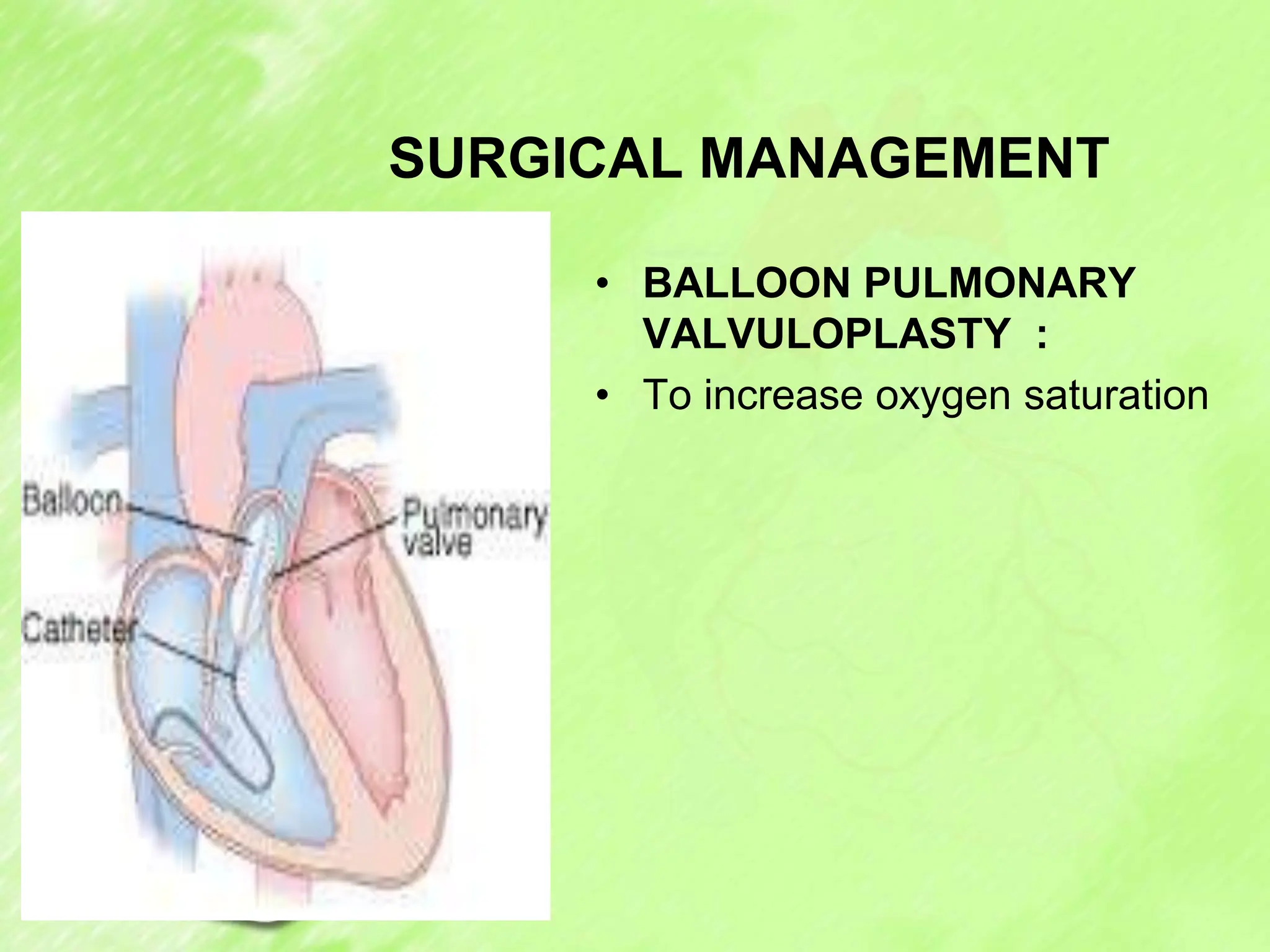 SURGICAL MANAGEMENT

Balloon

Pulmonary valve

Catheter

• BALLOON PULMONARY VALVULOPLASTY :

• To increase oxygen saturation